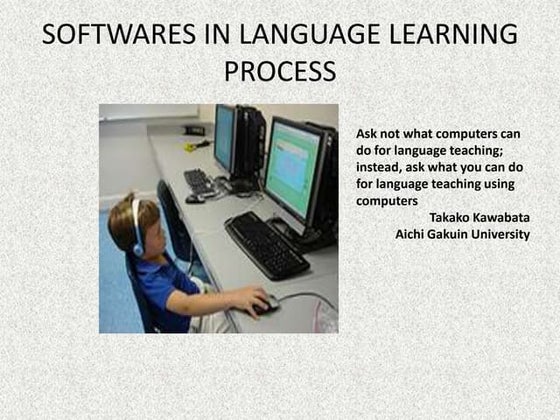 SOFTWARES IN LANGUAGE LEARNING PROCESS

Ask not what computers can do for language teaching; instead, ask what you can do for language teaching using computers

Takako Kawabata
Aichi Gakuin University